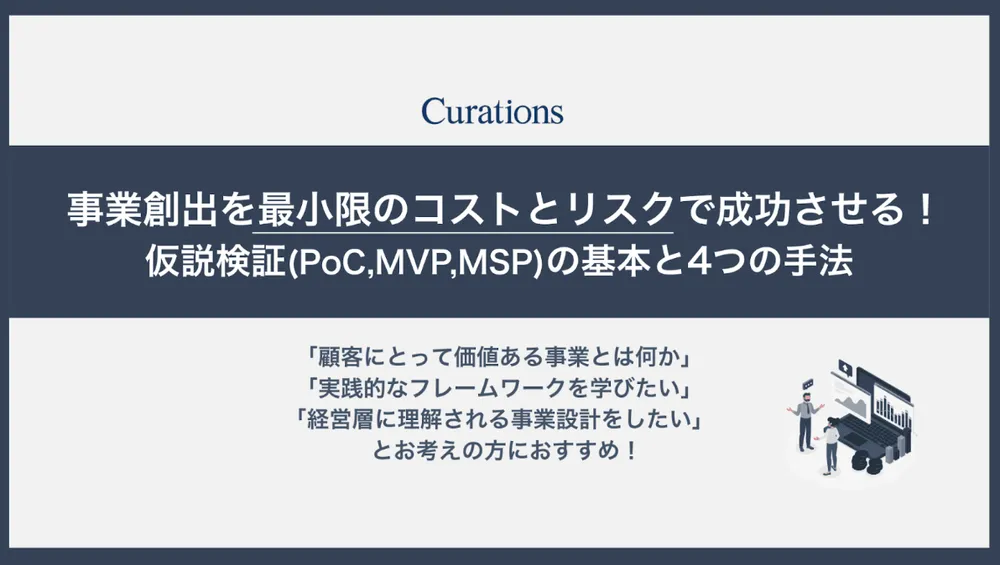 Curations

事業創出を最小限のコストとリスクで成功させる！
仮説検証(PoC,MVP,MSP)の基本と4つの手法

「顧客にとって価値ある事業とは何か」
「実践的なフレームワークを学びたい」
「経営層に理解される事業設計をしたい」
とお考えの方におすすめ！